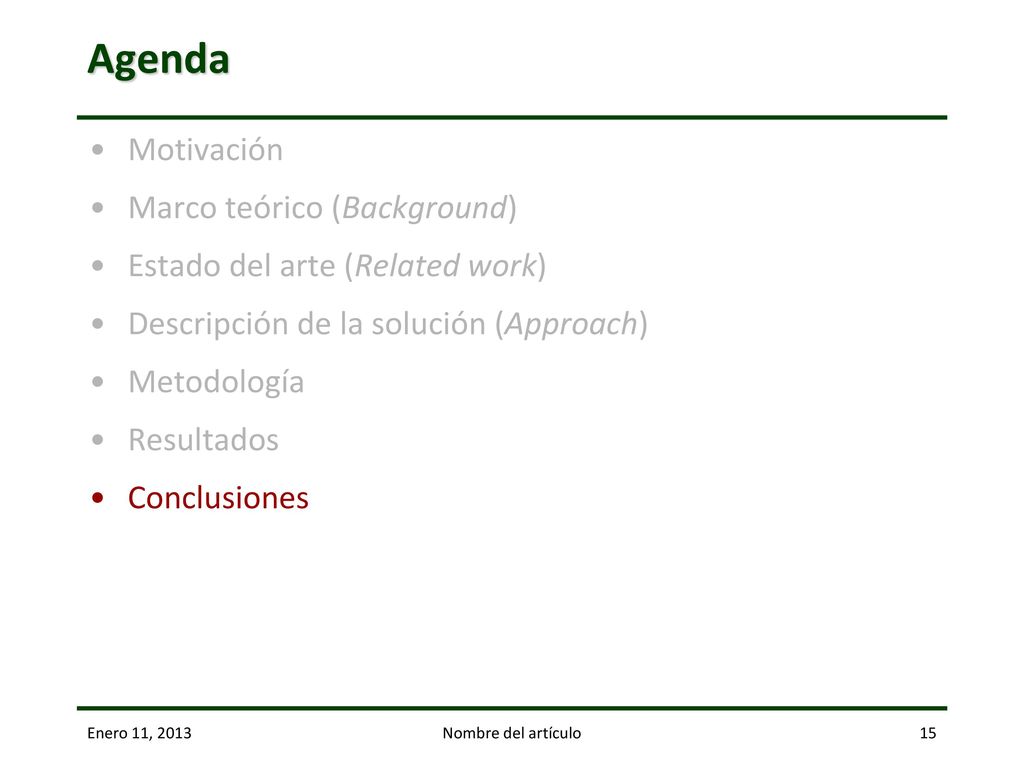 Agenda

• Motivación
• Marco teórico (Background)
• Estado del arte (Related work)
• Descripción de la solución (Approach)
• Metodología
• Resultados
• Conclusiones

Enero 11, 2013
Nombre del artículo
15